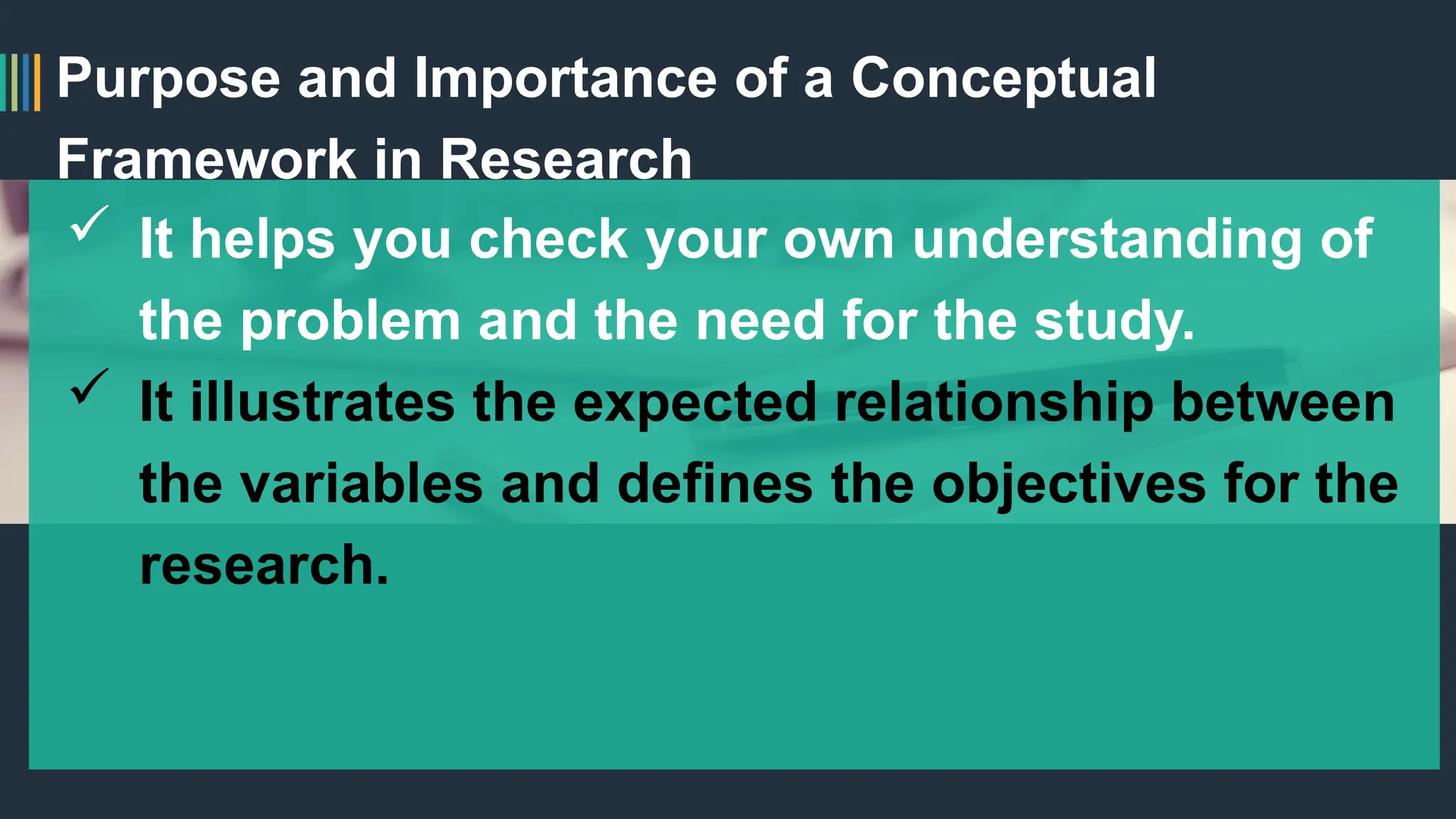 Purpose and Importance of a Conceptual Framework in Research

✓ It helps you check your own understanding of the problem and the need for the study.

✓ It illustrates the expected relationship between the variables and defines the objectives for the research.